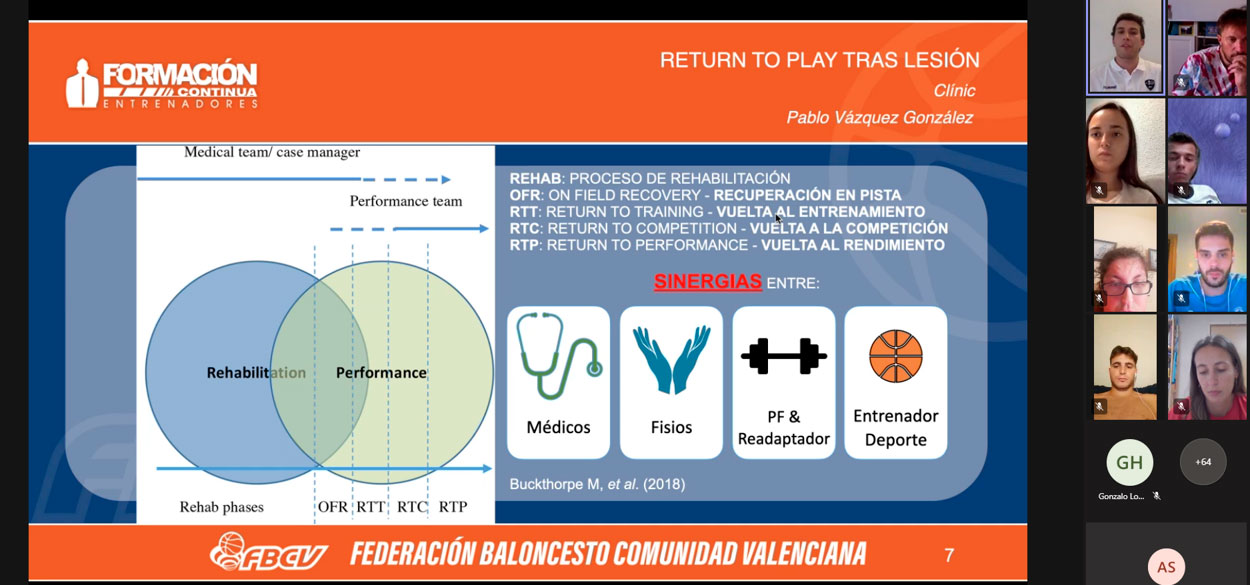 FORMACIÓN CONTINUA ENTRENADORES

RETURN TO PLAY TRAS LESIÓN
Clínic
Pablo Vázquez González

Medical team/ case manager

Performance team

Rehabilitation

Performance

Rehab phases

OFR RTT RTC RTP

REHAB: PROCESO DE REHABILITACIÓN
OFR: ON FIELD RECOVERY - RECUPERACIÓN EN PISTA
RTT: RETURN TO TRAINING - VUELTA AL ENTRENAMIENTO
RTC: RETURN TO COMPETITION - VUELTA A LA COMPETICIÓN
RTP: RETURN TO PERFORMANCE - VUELTA AL RENDIMIENTO

SINERGIAS ENTRE:

Médicos

Fisios

PF & Readaptador

Entrenador Deporte

Buckthorpe M, et al. (2018)

FBCV FEDERACIÓN BALONCESTO COMUNIDAD VALENCIANA 7

GH
Gonzalo Lo...

+64

AS